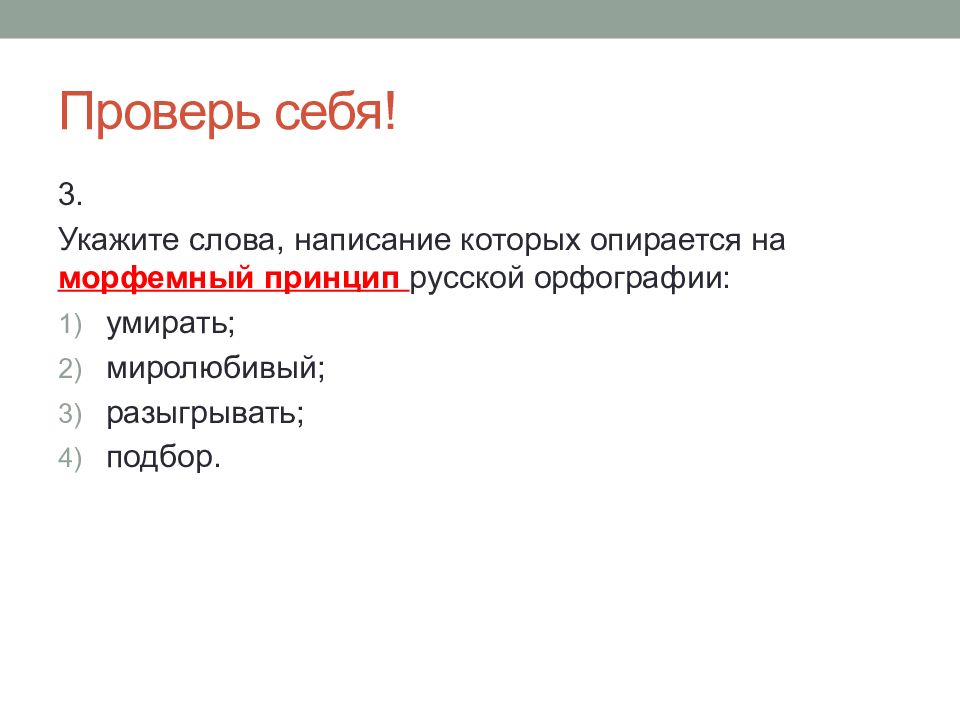 Проверь себя!

3.

Укажите слова, написание которых опирается на морфемный принцип русской орфографии:

1) умирать;
2) миролюбивый;
3) разыгрывать;
4) подбор.